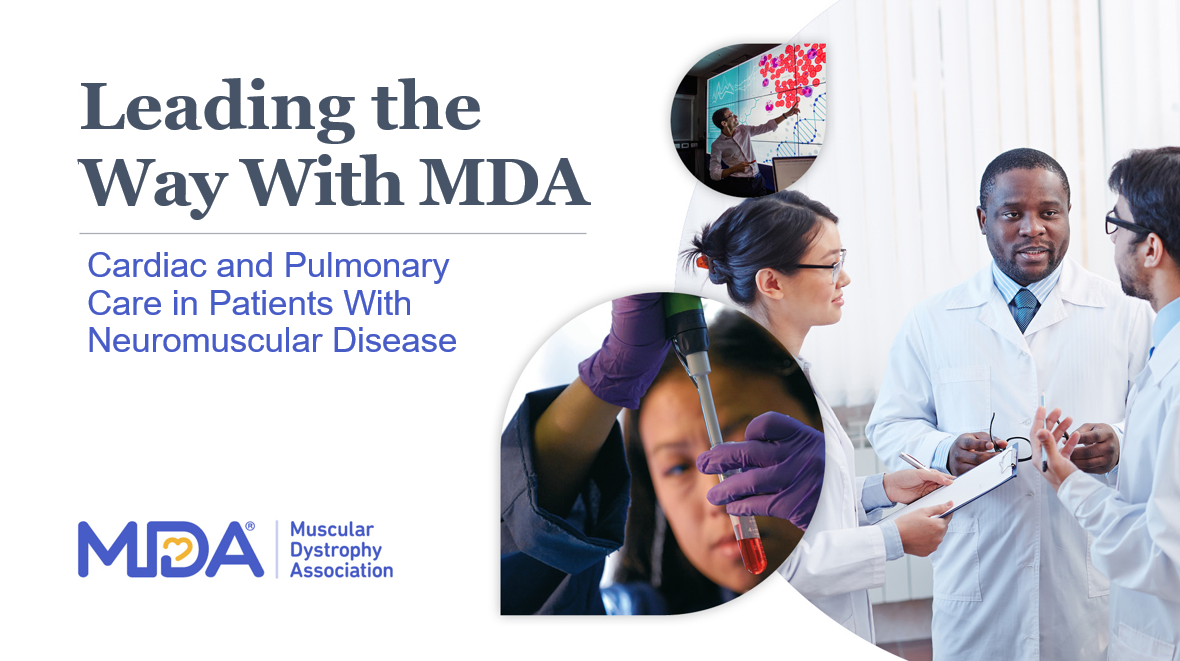 Leading the Way With MDA

Cardiac and Pulmonary Care in Patients With Neuromuscular Disease

MDA®

Muscular Dystrophy Association